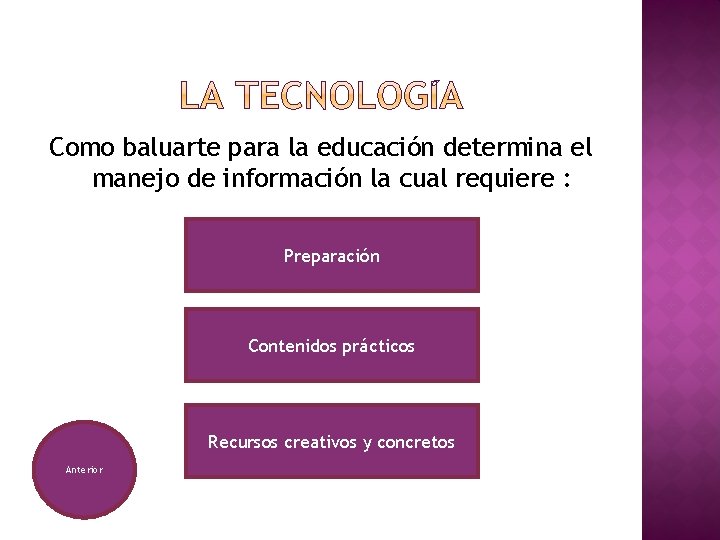 LA TECNOLOGÍA

Como baluarte para la educación determina el manejo de información la cual requiere :

Preparación

Contenidos prácticos

Recursos creativos y concretos

Anterior